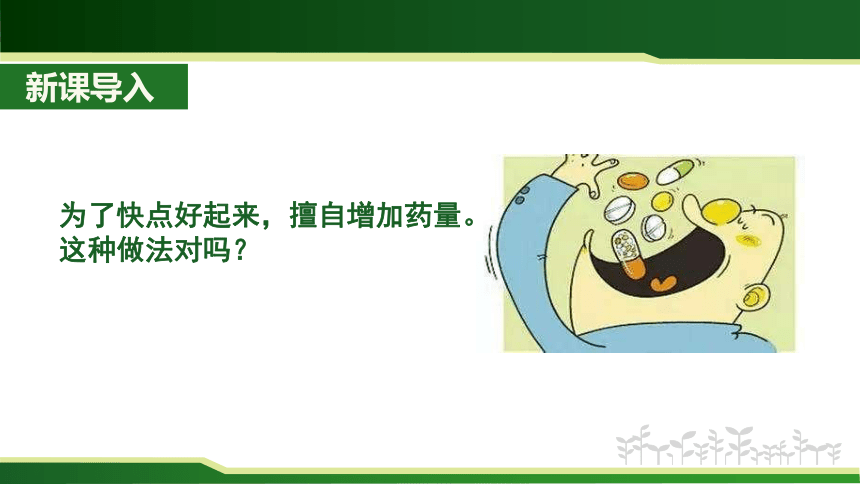 新课导入

为了快点好起来，擅自增加药量。这种做法对吗？